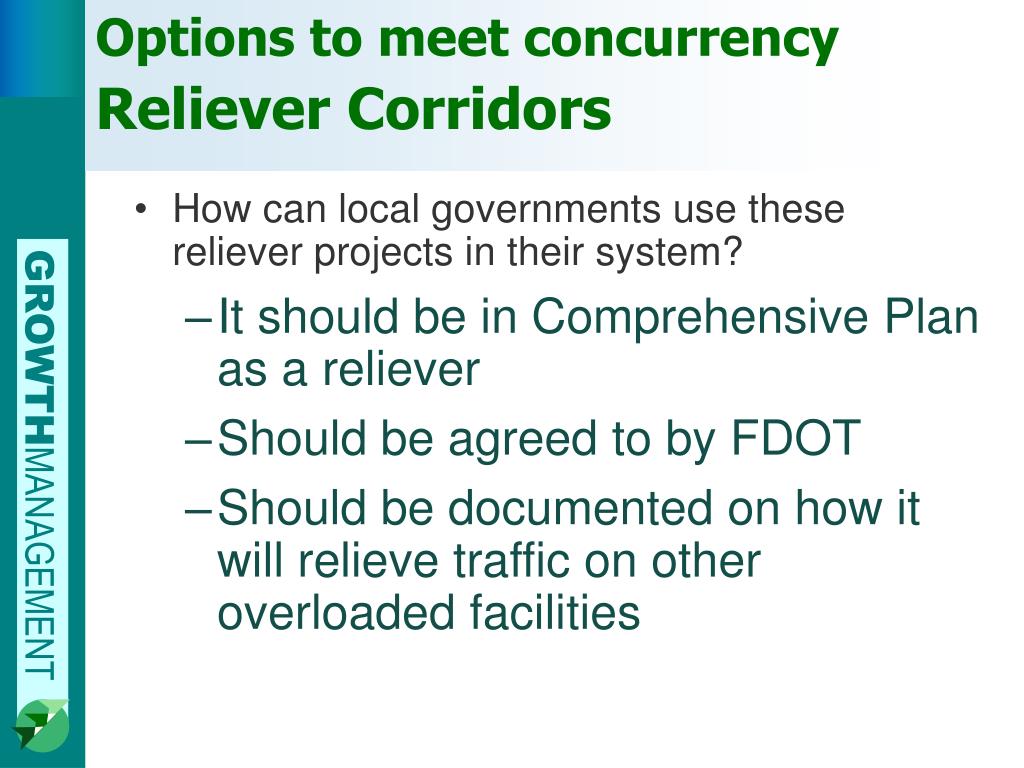 Options to meet concurrency
Reliever Corridors

GROWTHMANAGEMENT

• How can local governments use these reliever projects in their system?
– It should be in Comprehensive Plan as a reliever
– Should be agreed to by FDOT
– Should be documented on how it will relieve traffic on other overloaded facilities